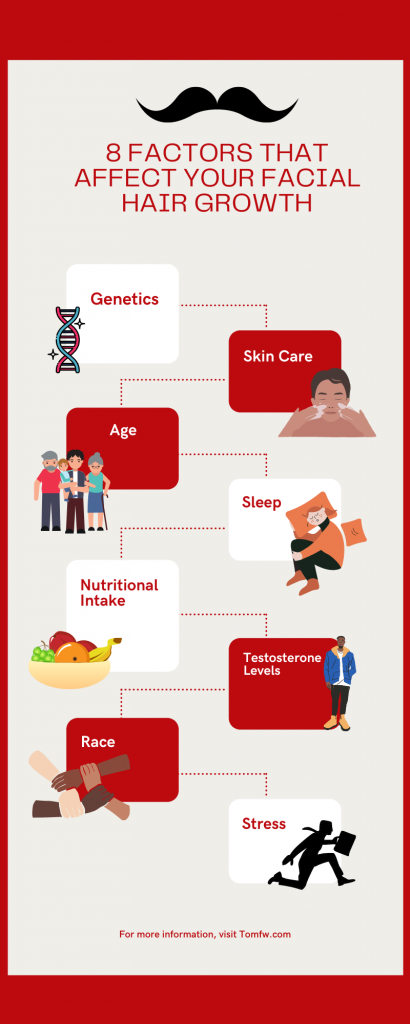 8 FACTORS THAT AFFECT YOUR FACIAL HAIR GROWTH

Genetics

Skin Care

Age

Sleep

Nutritional Intake

Testosterone Levels

Race

Stress

For more information, visit Tomfw.com